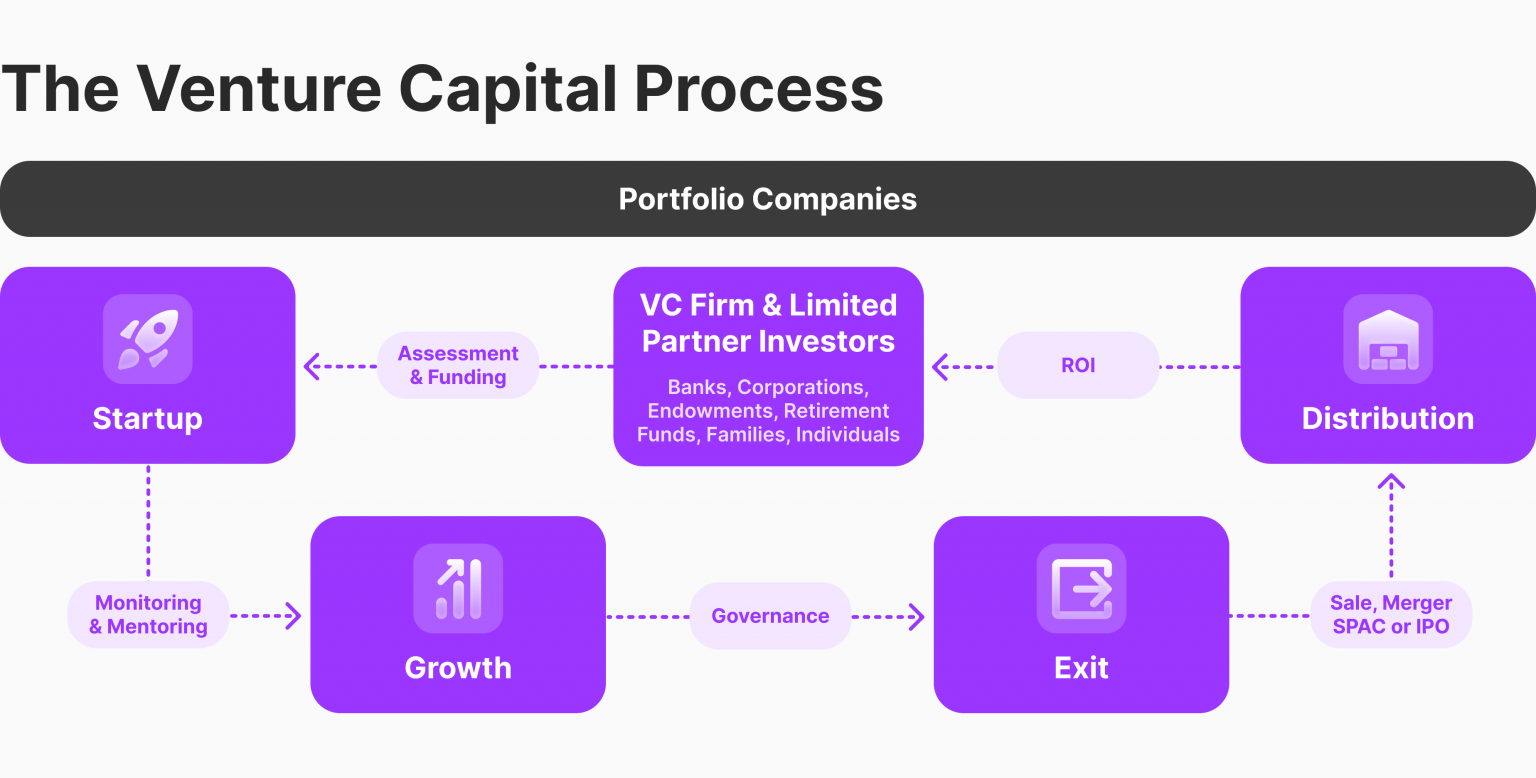 The Venture Capital Process

Portfolio Companies

Startup

Assessment & Funding

VC Firm & Limited Partner Investors

Banks, Corporations, Endowments, Retirement Funds, Families, Individuals

ROI

Distribution

Monitoring & Mentoring

Growth

Governance

Exit

Sale, Merger SPAC or IPO